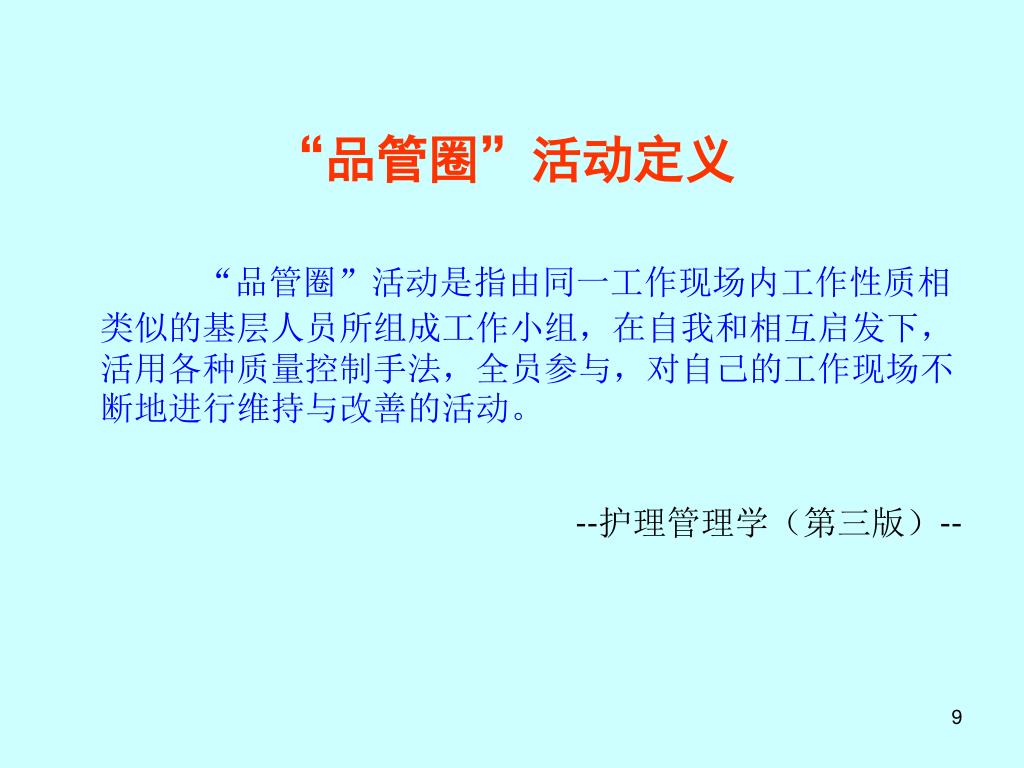 “品管圈”活动定义

“品管圈”活动是指由同一工作现场内工作性质相类似的基层人员所组成工作小组，在自我和相互启发下，活用各种质量控制手法，全员参与，对自己的工作现场不断地进行维持与改善的活动。

--护理管理学（第三版）--

9